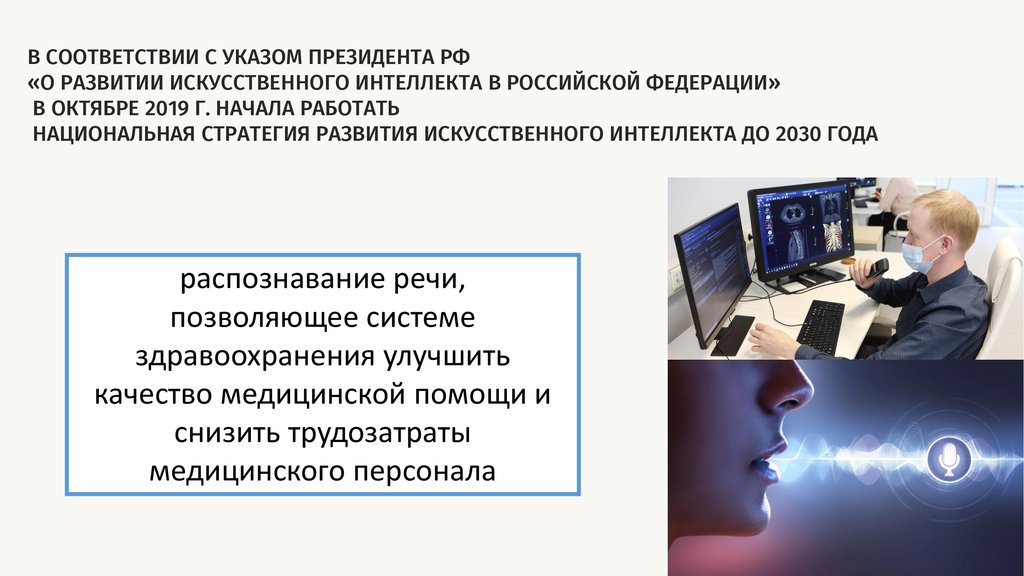 В СООТВЕТСТВИИ С УКАЗОМ ПРЕЗИДЕНТА РФ
«О РАЗВИТИИ ИСКУССТВЕННОГО ИНТЕЛЛЕКТА В РОССИЙСКОЙ ФЕДЕРАЦИИ»
В ОКТЯБРЕ 2019 Г. НАЧАЛА РАБОТАТЬ
НАЦИОНАЛЬНАЯ СТРАТЕГИЯ РАЗВИТИЯ ИСКУССТВЕННОГО ИНТЕЛЛЕКТА ДО 2030 ГОДА

распознавание речи, позволяющее системе здравоохранения улучшить качество медицинской помощи и снизить трудозатраты медицинского персонала